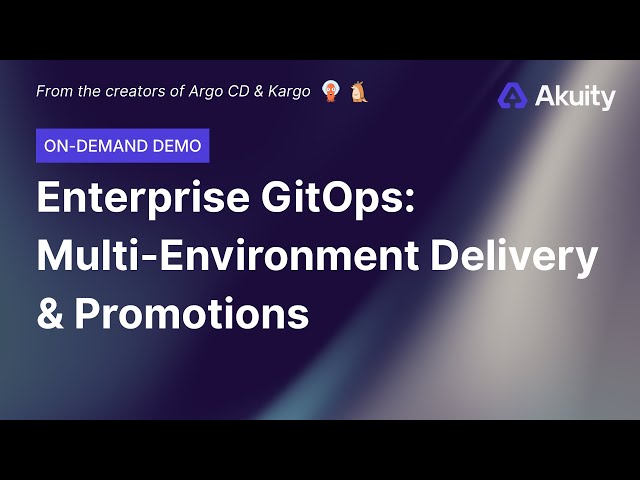 From the creators of Argo CD & Kargo

Akuity

ON-DEMAND DEMO

Enterprise GitOps: Multi-Environment Delivery & Promotions